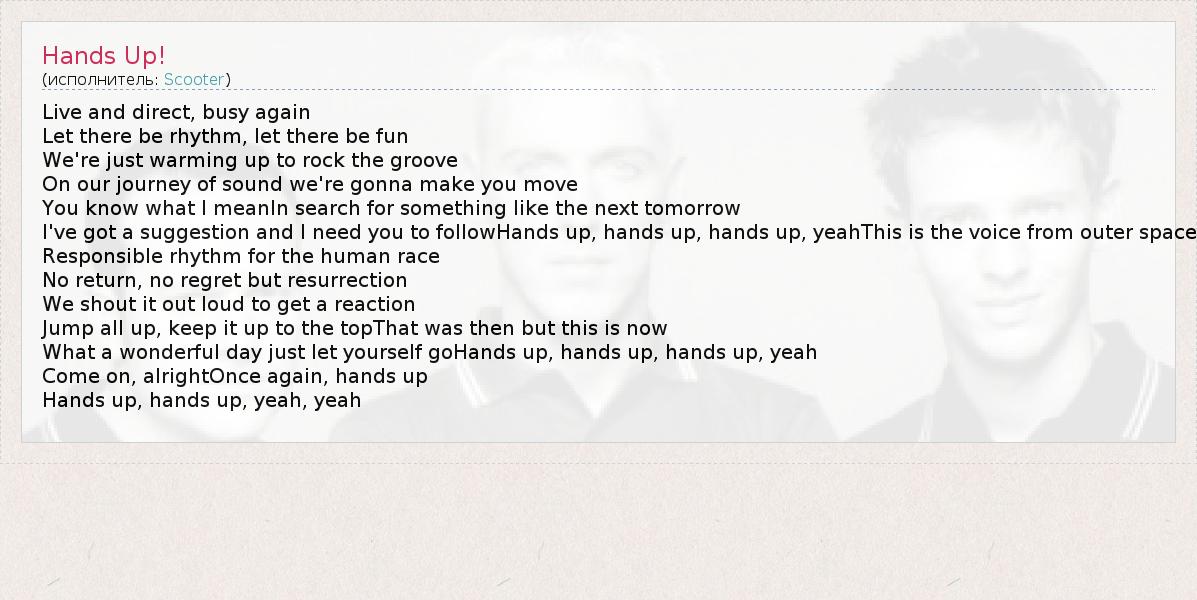 Hands Up!
(исполнитель: Scooter)

Live and direct, busy again
Let there be rhythm, let there be fun
We're just warming up to rock the groove
On our journey of sound we're gonna make you move
You know what I meanIn search for something like the next tomorrow
I've got a suggestion and I need you to followHands up, hands up, hands up, yeahThis is the voice from outer space
Responsible rhythm for the human race
No return, no regret but resurrection
We shout it out loud to get a reaction
Jump all up, keep it up to the topThat was then but this is now
What a wonderful day just let yourself goHands up, hands up, hands up, yeah
Come on, alrightOnce again, hands up
Hands up, hands up, yeah, yeah